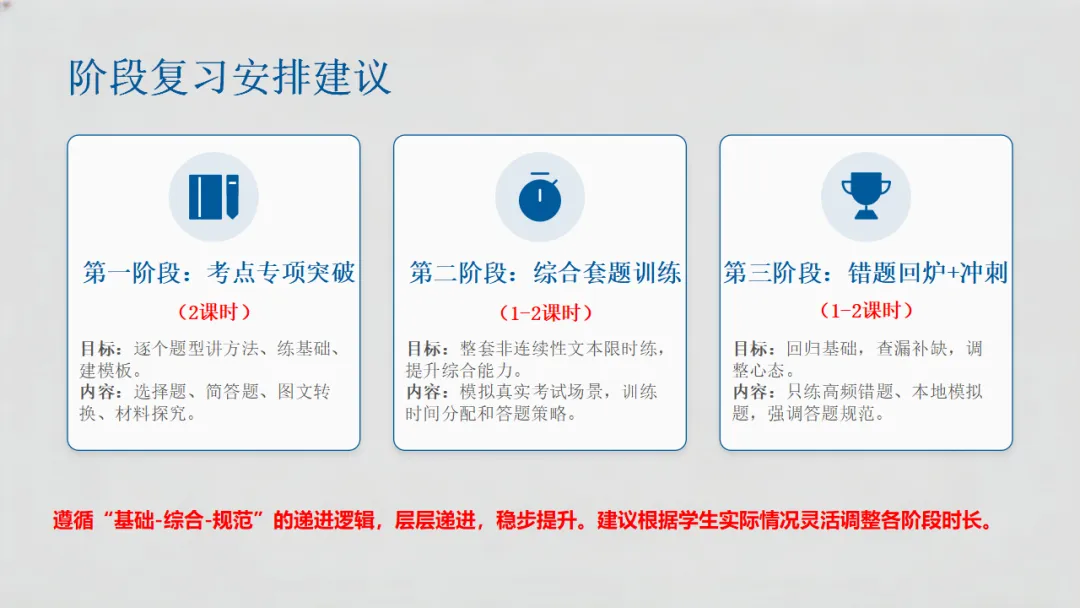 阶段复习安排建议

第一阶段：考点专项突破

（2课时）

目标：逐个题型讲方法、练基础、建模板。
内容：选择题、简答题、图文转换、材料探究。

第二阶段：综合套题训练

（1-2课时）

目标：整套非连续性文本限时练，提升综合能力。
内容：模拟真实考试场景，训练时间分配和答题策略。

第三阶段：错题回炉+冲刺

（1-2课时）

目标：回归基础，查漏补缺，调整心态。
内容：只练高频错题、本地模拟题，强调答题规范。

遵循“基础-综合-规范”的递进逻辑，层层递进，稳步提升。建议根据学生实际情况灵活调整各阶段时长。